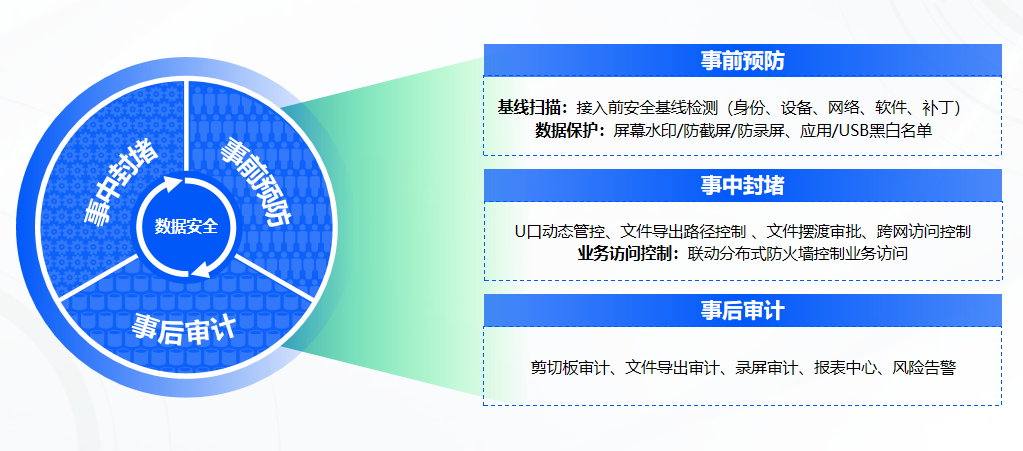 事中封堵

事前预防

数据安全

事后审计

事前预防

基线扫描：接入前安全基线检测（身份、设备、网络、软件、补丁）
数据保护：屏幕水印/防截屏/防录屏、应用/USB黑白名单

事中封堵

U口动态管控、文件导出路径控制 、文件摆渡审批、跨网访问控制
业务访问控制：联动分布式防火墙控制业务访问

事后审计

剪切板审计、文件导出审计、录屏审计、报表中心、风险告警